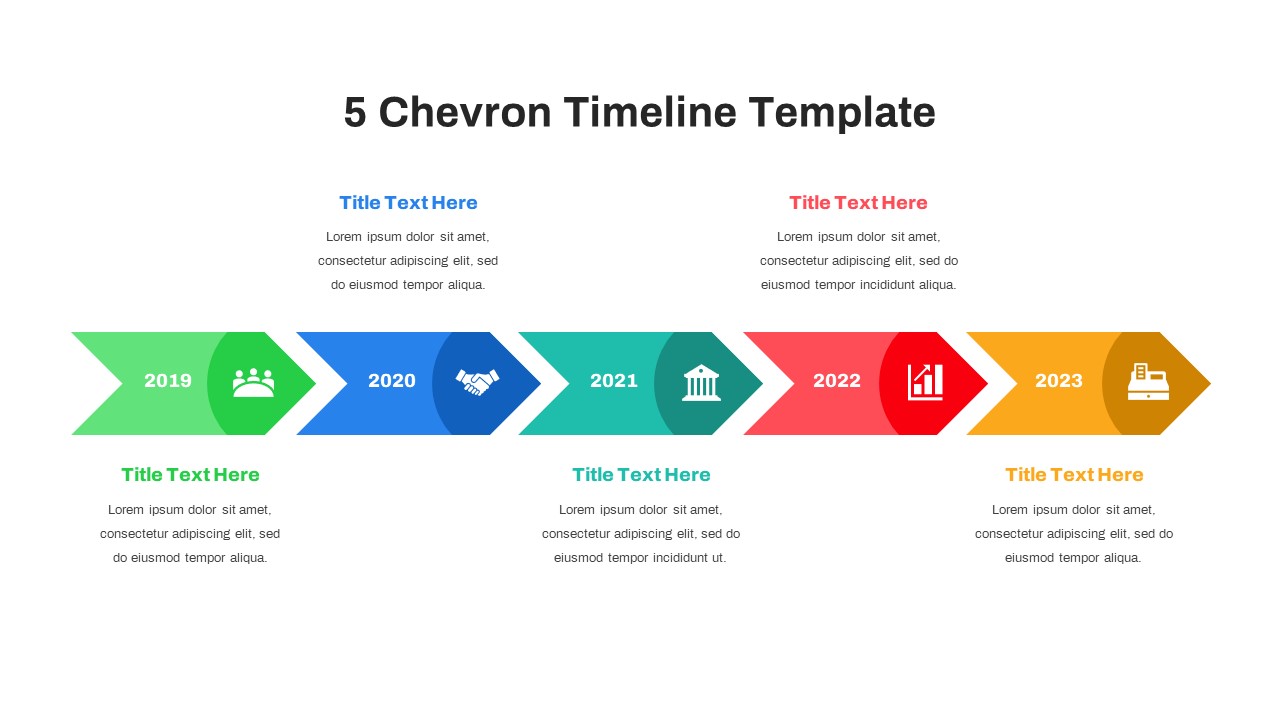 5 Chevron Timeline Template

Title Text Here

Lorem ipsum dolor sit amet, consectetur adipiscing elit, sed do eiusmod tempor aliqua.

Title Text Here

Lorem ipsum dolor sit amet, consectetur adipiscing elit, sed do eiusmod tempor incididunt aliqua.

2019

2020

2021

2022

2023

Title Text Here

Lorem ipsum dolor sit amet, consectetur adipiscing elit, sed do eiusmod tempor aliqua.

Title Text Here

Lorem ipsum dolor sit amet, consectetur adipiscing elit, sed do eiusmod tempor incididunt ut.

Title Text Here

Lorem ipsum dolor sit amet, consectetur adipiscing elit, sed do eiusmod tempor aliqua.